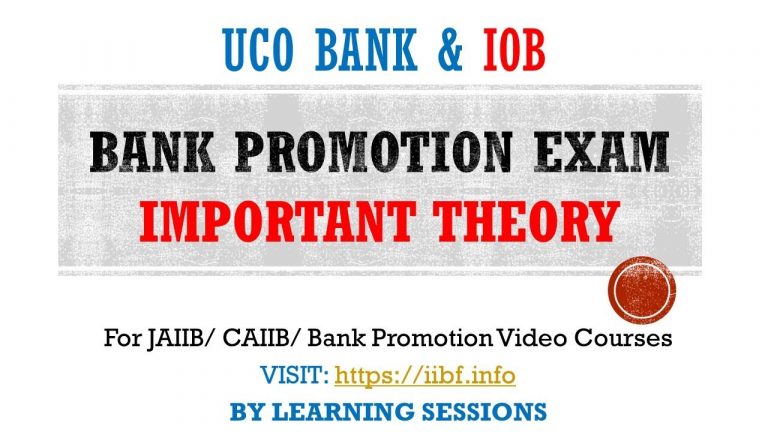 UCO BANK & IOB

BANK PROMOTION EXAM
IMPORTANT THEORY

For JAIIB/ CAIIB/ Bank Promotion Video Courses
VISIT: https://iibf.info
BY LEARNING SESSIONS